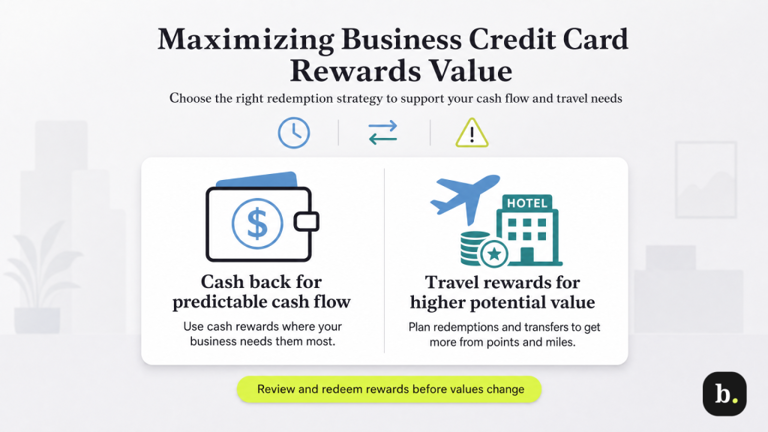 Maximizing Business Credit Card Rewards Value

Choose the right redemption strategy to support your cash flow and travel needs

$

Cash back for predictable cash flow

Use cash rewards where your business needs them most.

HOTEL

Travel rewards for higher potential value

Plan redemptions and transfers to get more from points and miles.

Review and redeem rewards before values change

b.